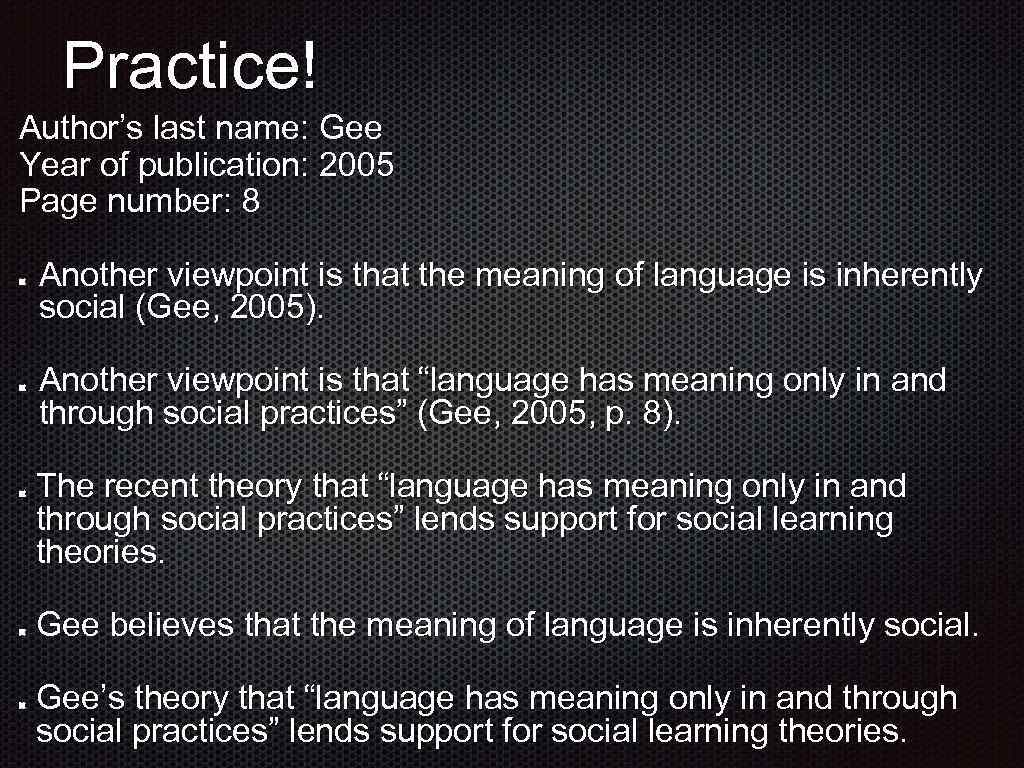 Practice!

Author’s last name: Gee
Year of publication: 2005
Page number: 8

Another viewpoint is that the meaning of language is inherently social (Gee, 2005).

Another viewpoint is that “language has meaning only in and through social practices” (Gee, 2005, p. 8).

The recent theory that “language has meaning only in and through social practices” lends support for social learning theories.

Gee believes that the meaning of language is inherently social.

Gee’s theory that “language has meaning only in and through social practices” lends support for social learning theories.